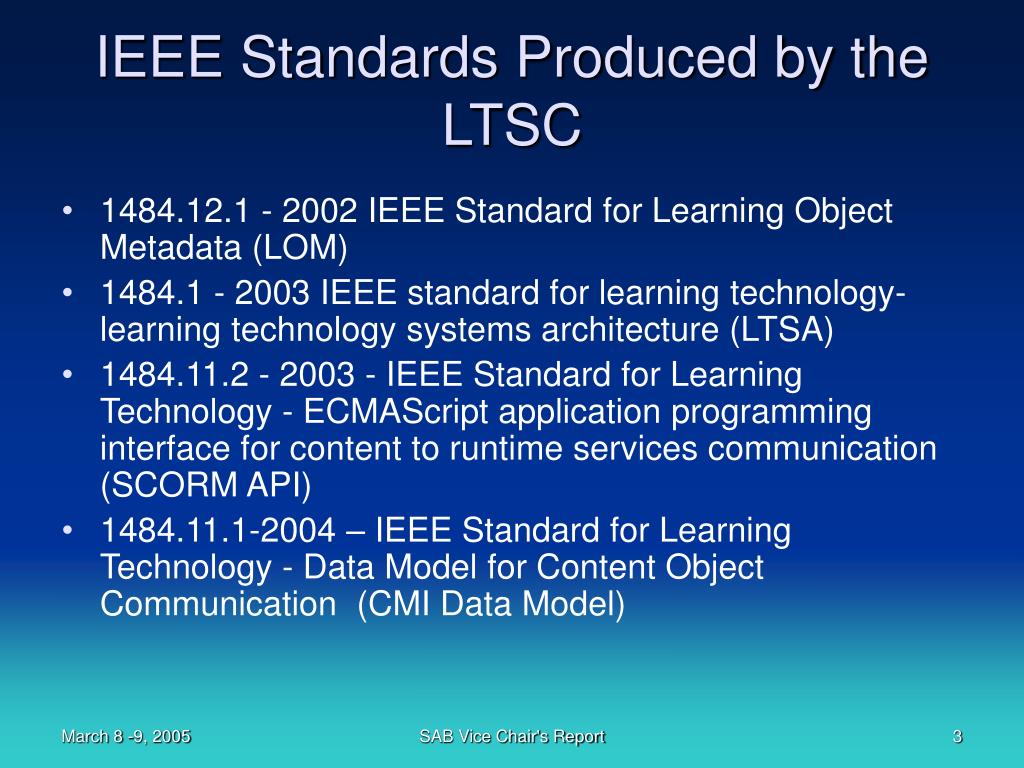 IEEE Standards Produced by the LTSC

• 1484.12.1 - 2002 IEEE Standard for Learning Object Metadata (LOM)
• 1484.1 - 2003 IEEE standard for learning technology-learning technology systems architecture (LTSA)
• 1484.11.2 - 2003 - IEEE Standard for Learning Technology - ECMAScript application programming interface for content to runtime services communication (SCORM API)
• 1484.11.1-2004 – IEEE Standard for Learning Technology - Data Model for Content Object Communication (CMI Data Model)

March 8 -9, 2005
SAB Vice Chair's Report
3